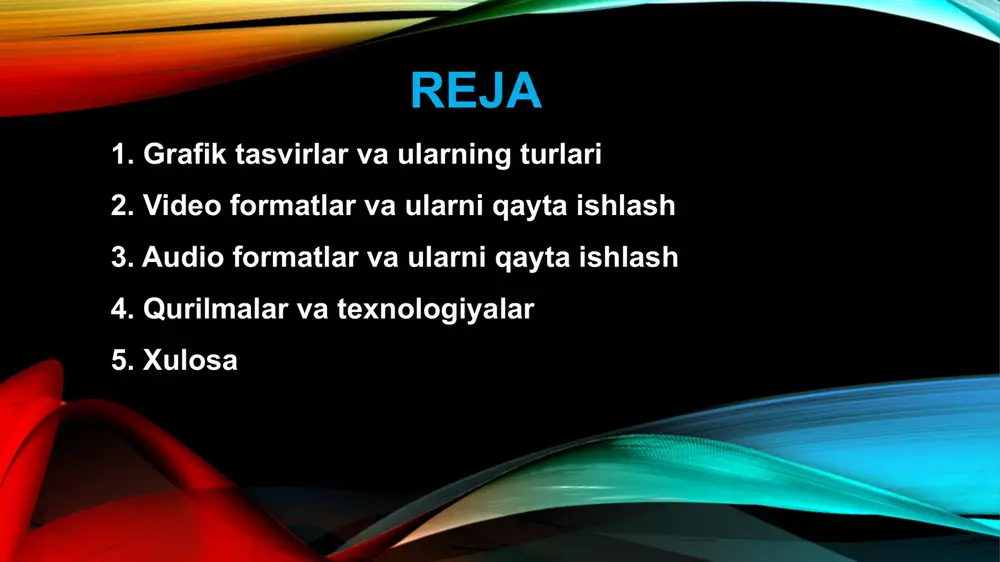 REJA

1. Grafik tasvirlar va ularning turlari
2. Video formatlar va ularni qayta ishlash
3. Audio formatlar va ularni qayta ishlash
4. Qurilmalar va texnologiyalar
5. Xulosa